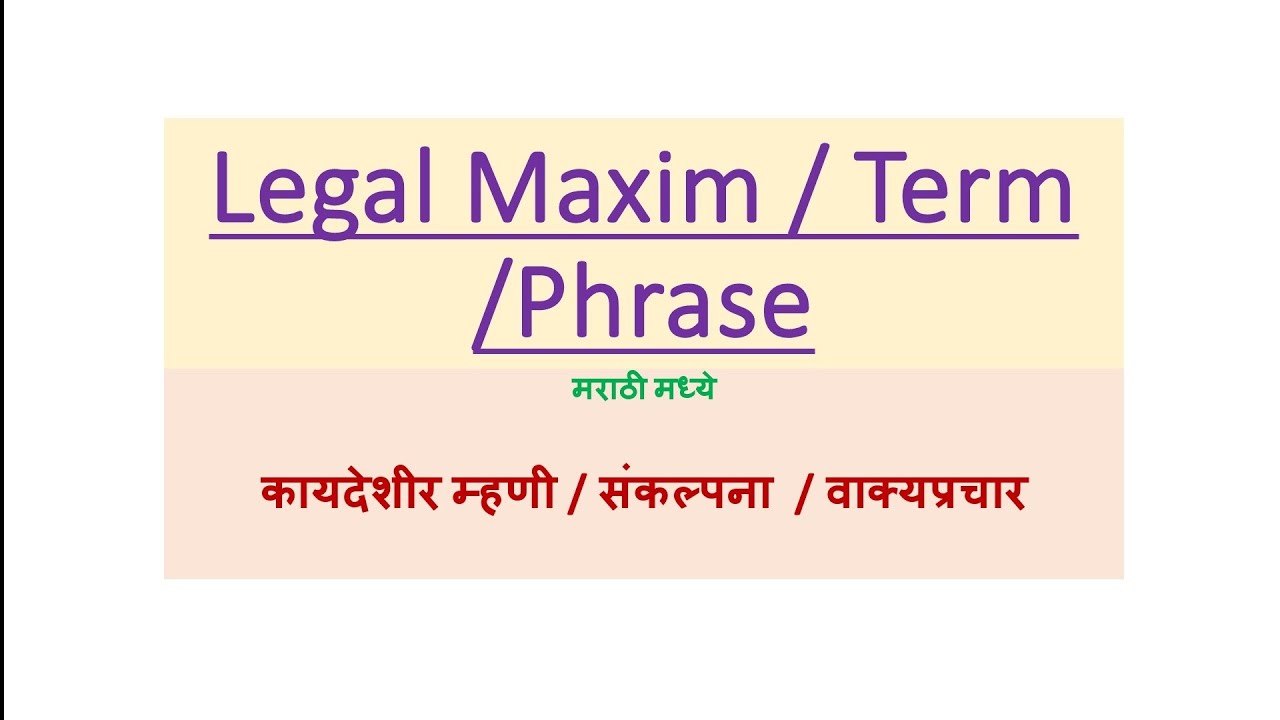 Legal Maxim / Term /Phrase

मराठी मध्ये

कायदेशीर म्हणी / संकल्पना / वाक्यप्रचार